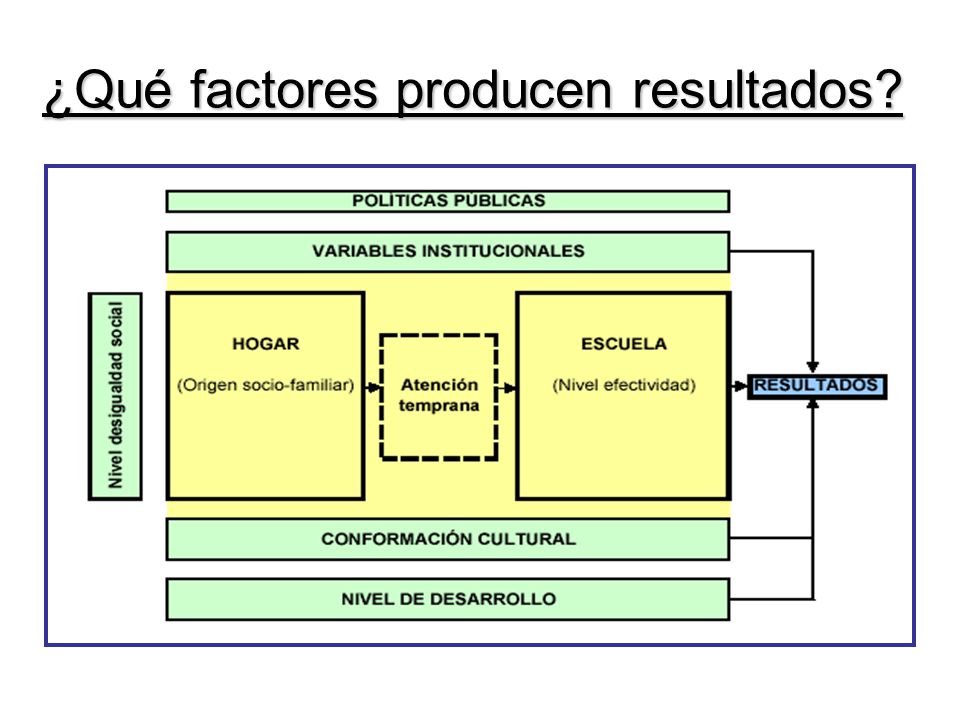 ¿Qué factores producen resultados?

POLÍTICAS PÚBLICAS

VARIABLES INSTITUCIONALES

Nivel desigualdad social

HOGAR

(Origen socio-familiar)

Atención temprana

ESCUELA

(Nivel efectividad)

RESULTADOS

CONFORMACIÓN CULTURAL

NIVEL DE DESARROLLO